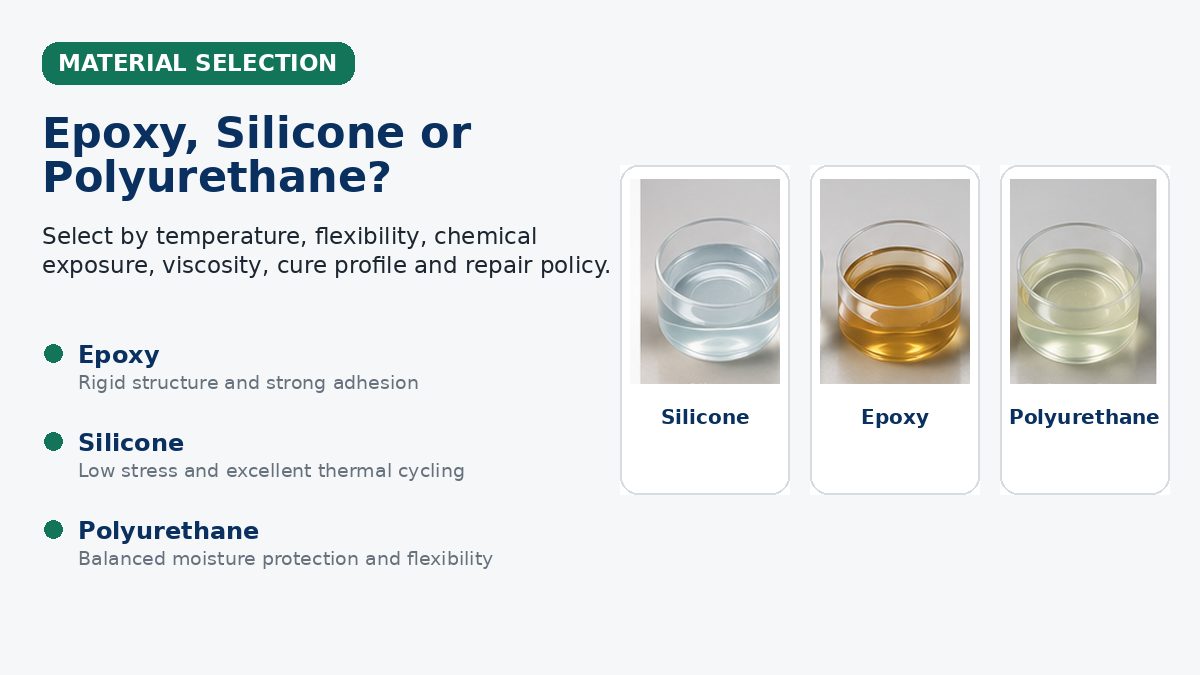 MATERIAL SELECTION

Epoxy, Silicone or Polyurethane?

Select by temperature, flexibility, chemical exposure, viscosity, cure profile and repair policy.

• Epoxy
Rigid structure and strong adhesion

• Silicone
Low stress and excellent thermal cycling

• Polyurethane
Balanced moisture protection and flexibility

Silicone

Epoxy

Polyurethane